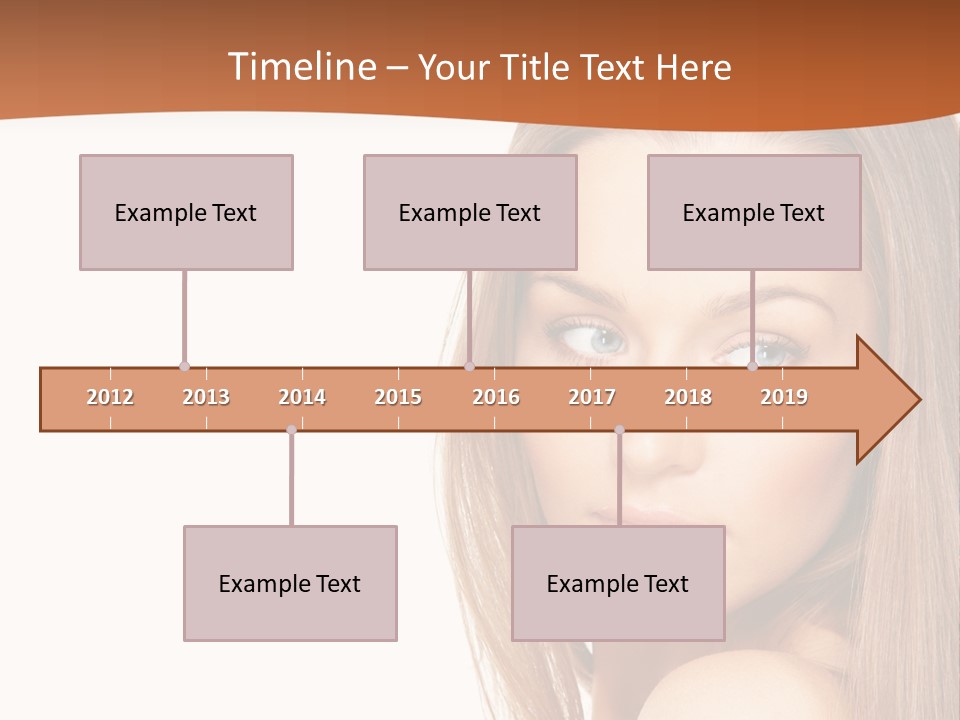 Timeline – Your Title Text Here

Example Text

Example Text

Example Text

2012 2013 2014 2015 2016 2017 2018 2019

Example Text

Example Text